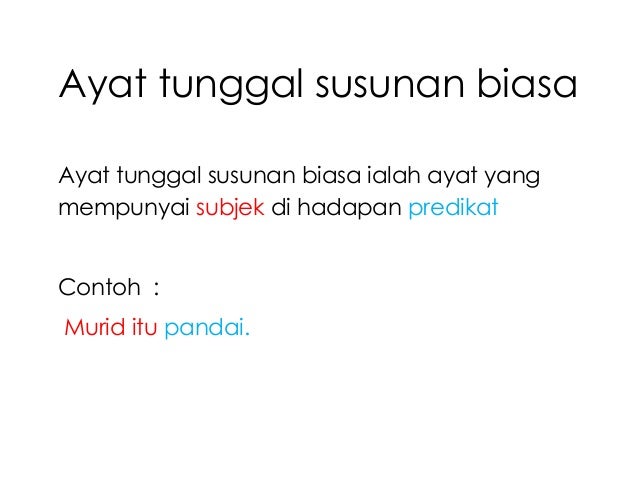 Ayat tunggal susunan biasa

Ayat tunggal susunan biasa ialah ayat yang mempunyai subjek di hadapan predikat

Contoh :

Murid itu pandai.